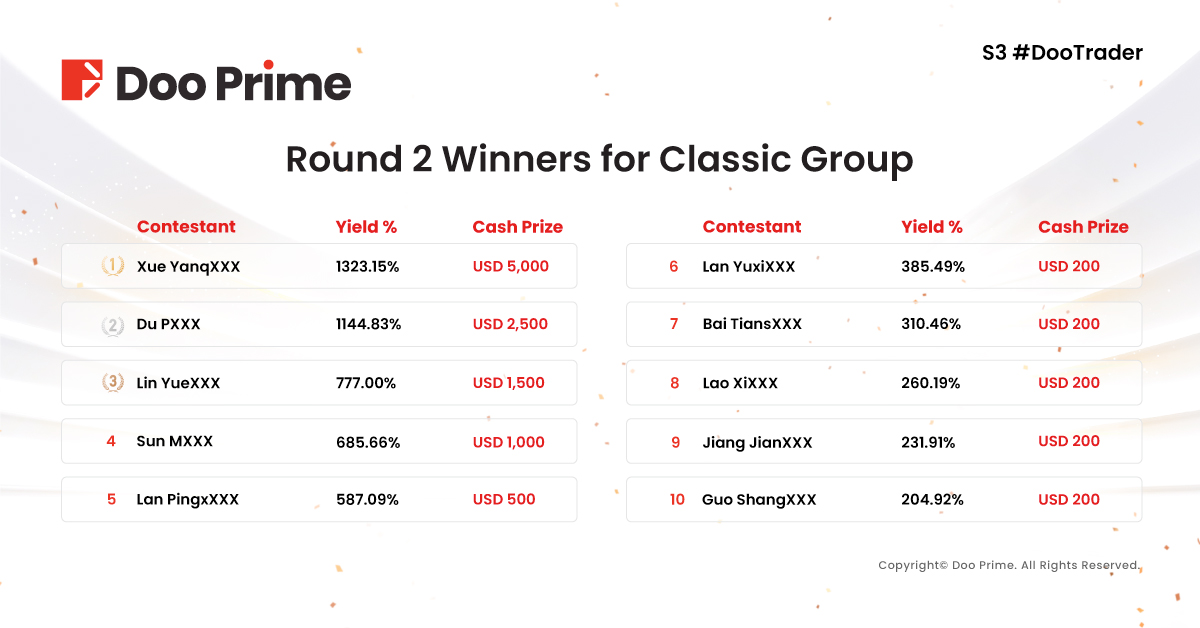 Doo Prime

S3 #DooTrader

Round 2 Winners for Classic Group

| | Contestant | Yield % | Cash Prize |
|---|---|---|---|
| 1 | Xue YanqXXX | 1323.15% | USD 5,000 |
| 2 | Du PXXX | 1144.83% | USD 2,500 |
| 3 | Lin YueXXX | 777.00% | USD 1,500 |
| 4 | Sun MXXX | 685.66% | USD 1,000 |
| 5 | Lan PingxXXX | 587.09% | USD 500 |

| | Contestant | Yield % | Cash Prize |
|---|---|---|---|
| 6 | Lan YuxiXXX | 385.49% | USD 200 |
| 7 | Bai TiansXXX | 310.46% | USD 200 |
| 8 | Lao XiXXX | 260.19% | USD 200 |
| 9 | Jiang JianXXX | 231.91% | USD 200 |
| 10 | Guo ShangXXX | 204.92% | USD 200 |

Copyright© Doo Prime. All Rights Reserved.